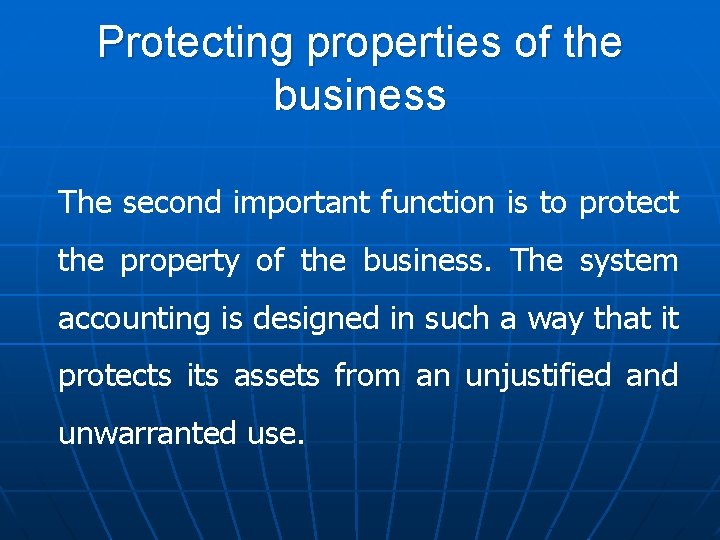 Protecting properties of the business

The second important function is to protect the property of the business. The system accounting is designed in such a way that it protects its assets from an unjustified and unwarranted use.